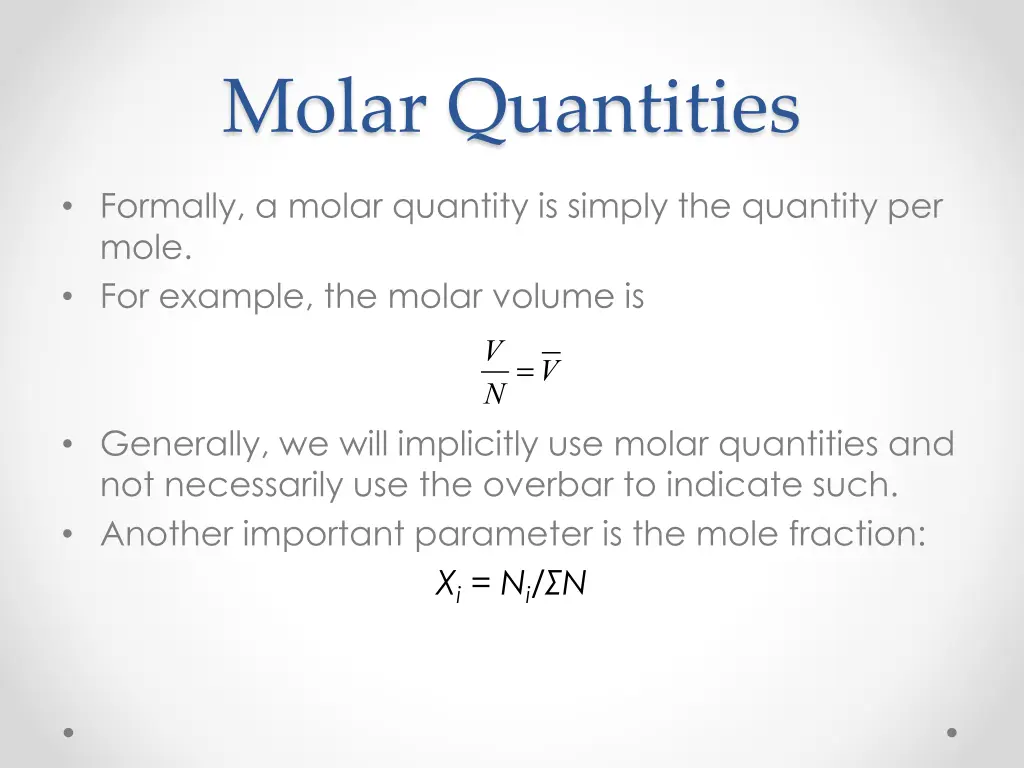 Molar Quantities

• Formally, a molar quantity is simply the quantity per mole.
• For example, the molar volume is

$\frac{V}{N} = \overline{V}$

• Generally, we will implicitly use molar quantities and not necessarily use the overbar to indicate such.
• Another important parameter is the mole fraction:

$X_i = N_i/\Sigma N$